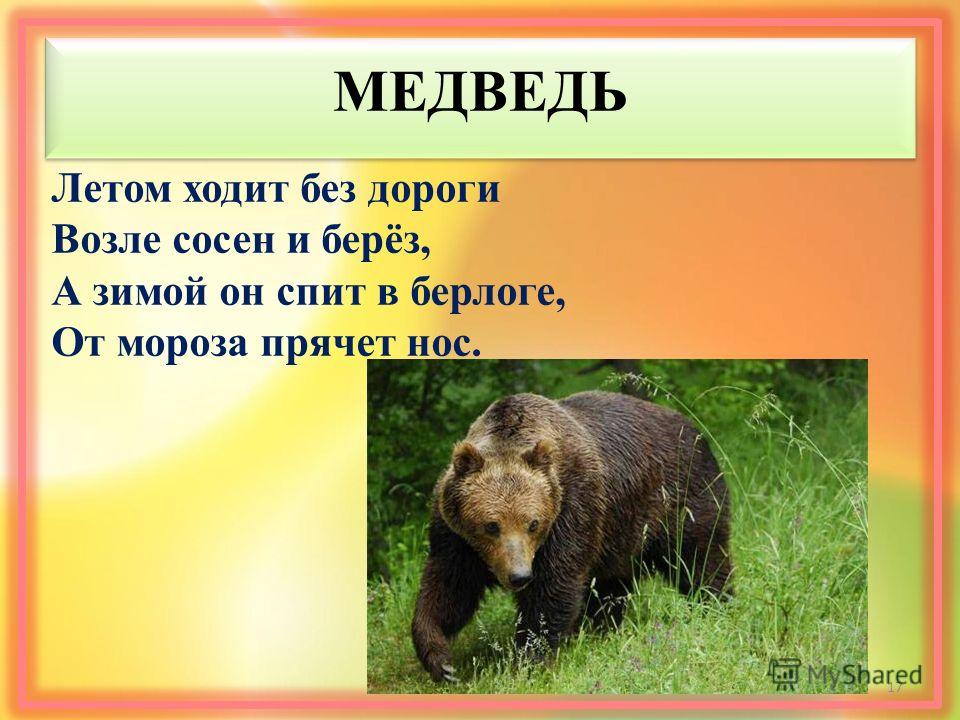 МЕДВЕДЬ

Летом ходит без дороги
Возле сосен и берёз,
А зимой он спит в берлоге,
От мороза прячет нос.

MyShared
17